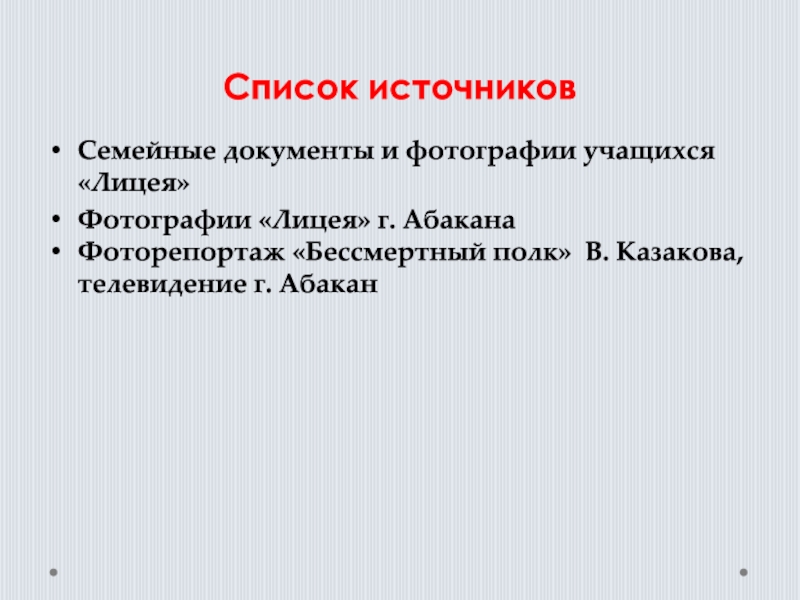 Список источников

• Семейные документы и фотографии учащихся «Лицея»
• Фотографии «Лицея» г. Абакана
• Фоторепортаж «Бессмертный полк» В. Казакова, телевидение г. Абакан